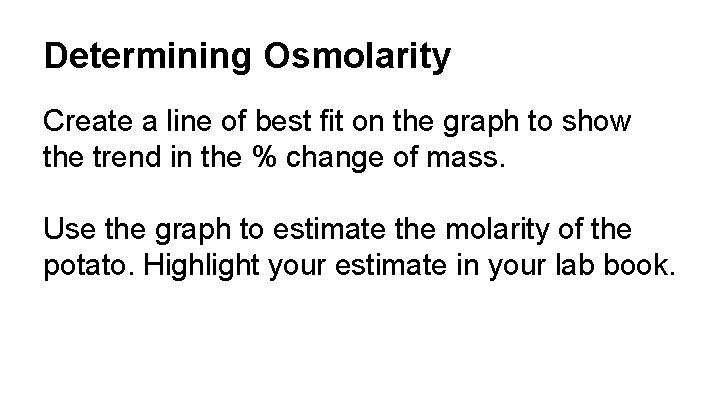 Determining Osmolarity

Create a line of best fit on the graph to show the trend in the % change of mass.

Use the graph to estimate the molarity of the potato. Highlight your estimate in your lab book.